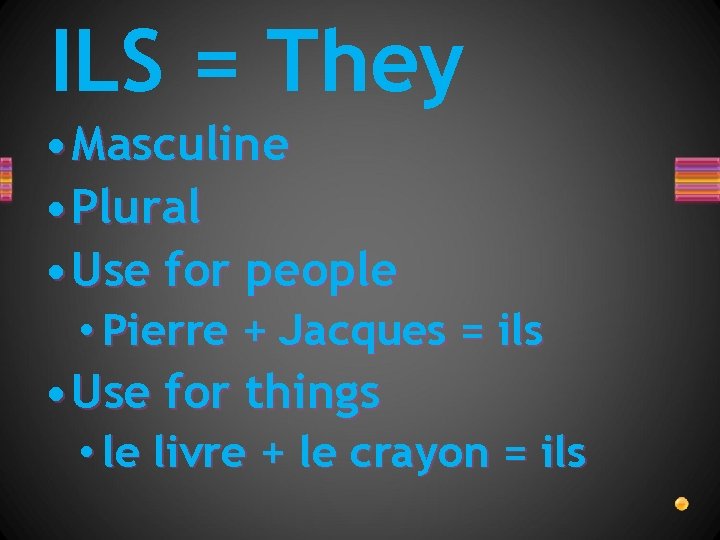 ILS = They

• Masculine
• Plural
• Use for people
  • Pierre + Jacques = ils
• Use for things
  • le livre + le crayon = ils